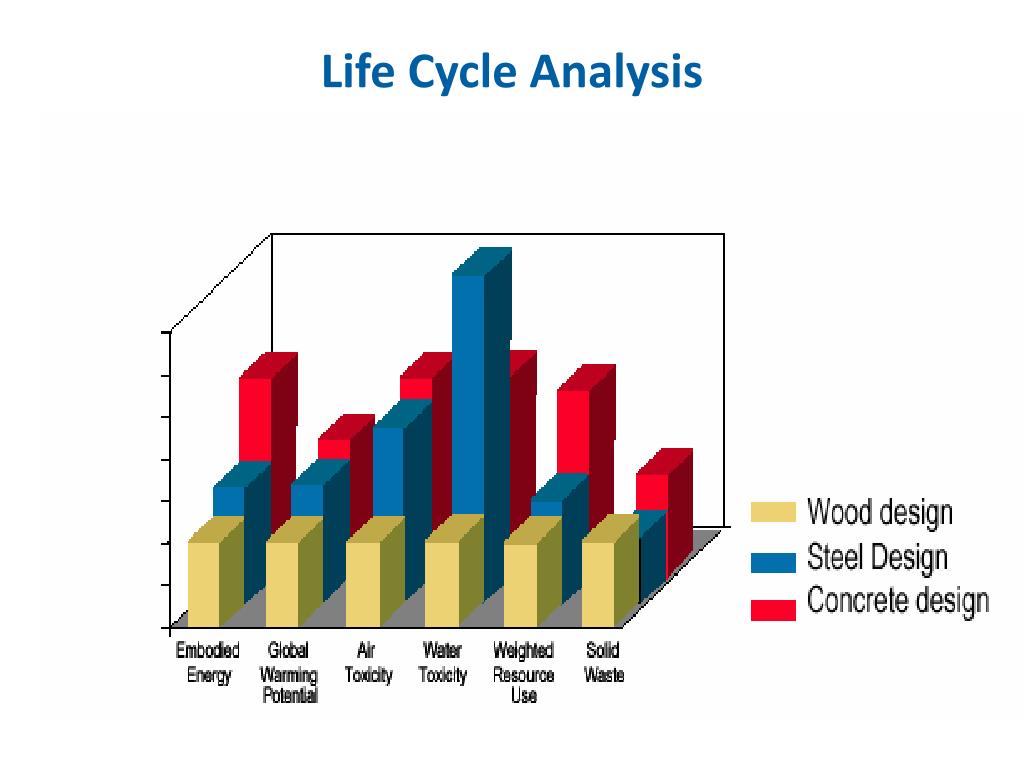 Life Cycle Analysis

Embodied Energy
Global Warming Potential
Air Toxicity
Water Toxicity
Weighted Resource Use
Solid Waste

Wood design
Steel Design
Concrete design